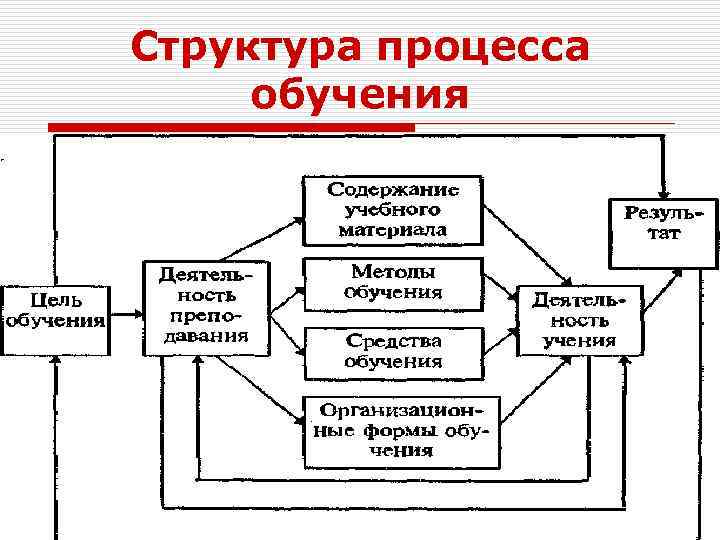 Структура процесса обучения

Цель обучения

Деятельность преподавания

Содержание учебного материала

Методы обучения

Средства обучения

Организационные формы обучения

Деятельность учения

Результат